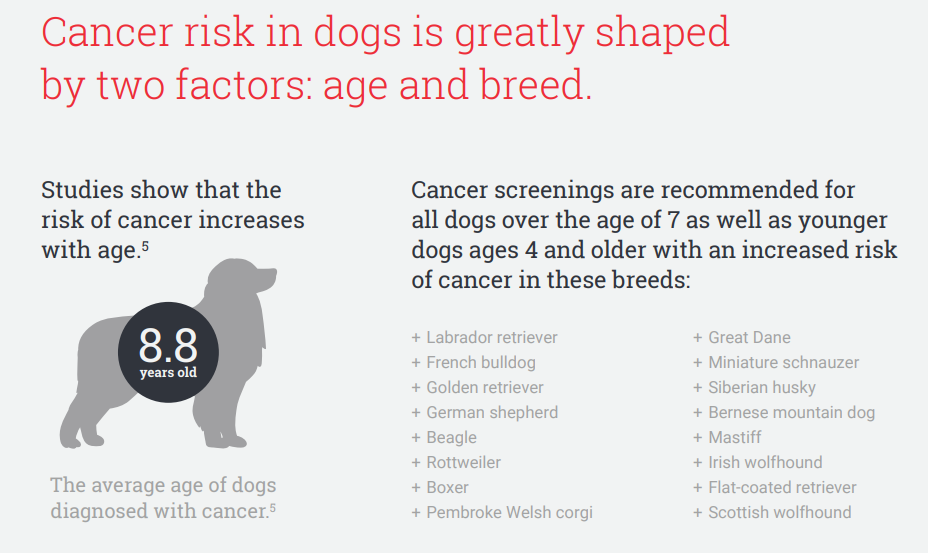 Cancer risk in dogs is greatly shaped by two factors: age and breed.

Studies show that the risk of cancer increases with age.$^5$

8.8
years old

The average age of dogs diagnosed with cancer.$^5$

Cancer screenings are recommended for all dogs over the age of 7 as well as younger dogs ages 4 and older with an increased risk of cancer in these breeds:

+ Labrador retriever
+ French bulldog
+ Golden retriever
+ German shepherd
+ Beagle
+ Rottweiler
+ Boxer
+ Pembroke Welsh corgi

+ Great Dane
+ Miniature schnauzer
+ Siberian husky
+ Bernese mountain dog
+ Mastiff
+ Irish wolfhound
+ Flat-coated retriever
+ Scottish wolfhound